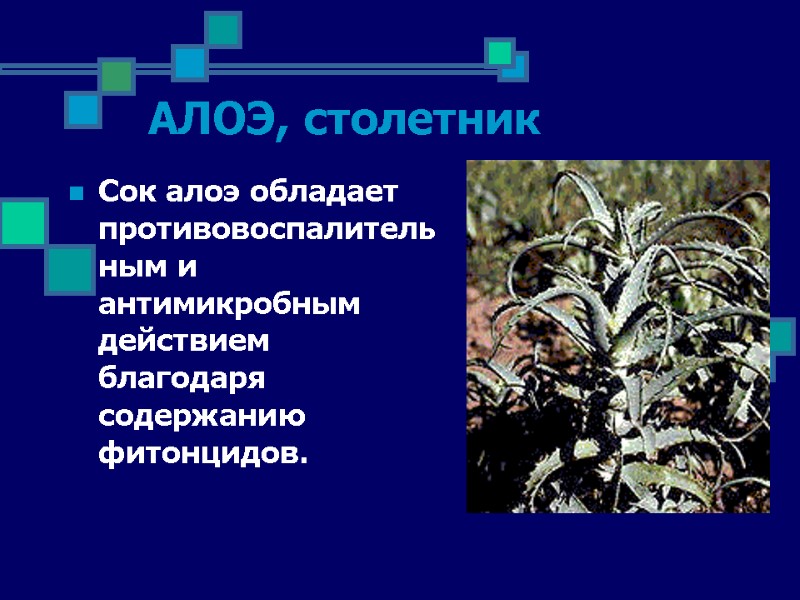 АЛОЭ, столетник

Сок алоэ обладает противовоспалитель ным и антимикробным действием благодаря содержанию фитонцидов.